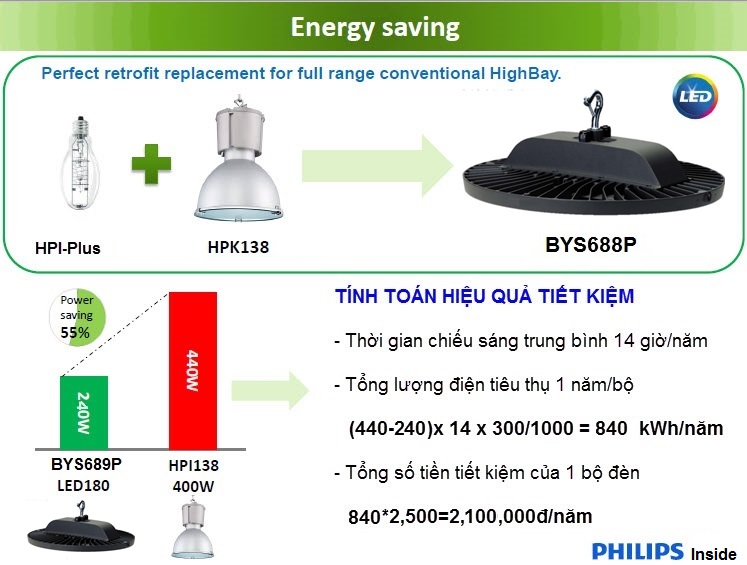 Energy saving

Perfect retrofit replacement for full range conventional HighBay.

LED

HPI-Plus

HPK138

BYS688P

Power saving 55%

240W

440W

BYS689P LED180

HPI138 400W

TÍNH TOÁN HIỆU QUẢ TIẾT KIỆM

- Thời gian chiếu sáng trung bình 14 giờ/năm

- Tổng lượng điện tiêu thụ 1 năm/bộ

(440-240)x 14 x 300/1000 = 840 kWh/năm

- Tổng số tiền tiết kiệm của 1 bộ đèn

840*2,500=2,100,000đ/năm

PHILIPS Inside